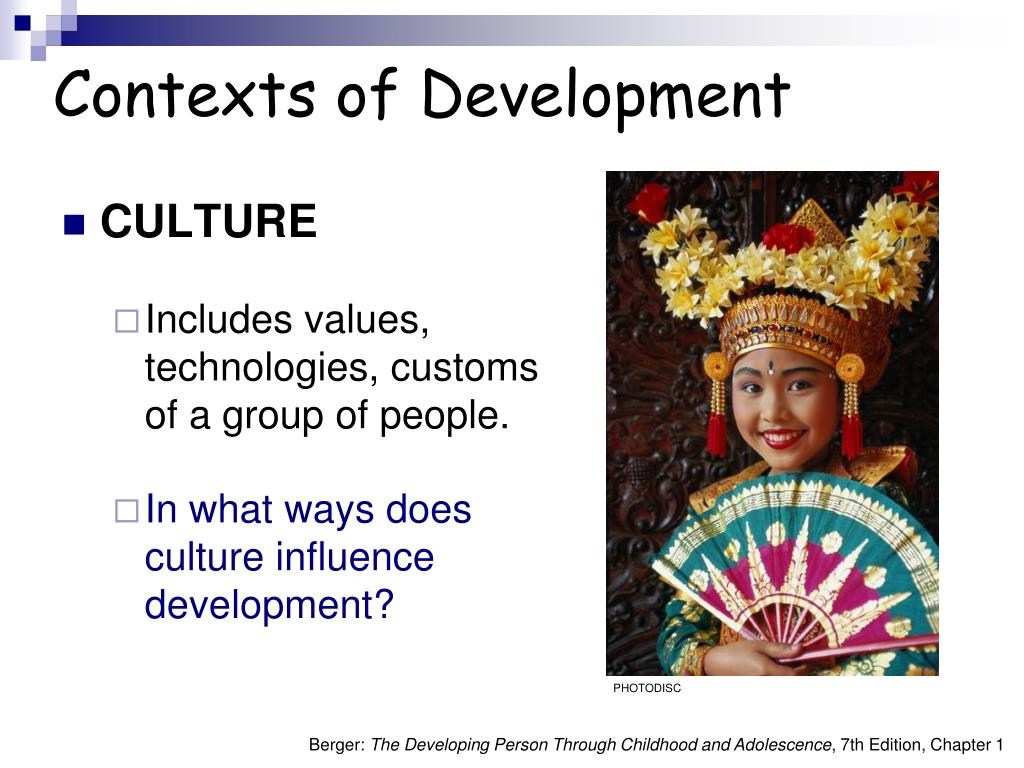 Contexts of Development

CULTURE

Includes values, technologies, customs of a group of people.

In what ways does culture influence development?

PHOTODISC

Berger: The Developing Person Through Childhood and Adolescence, 7th Edition, Chapter 1